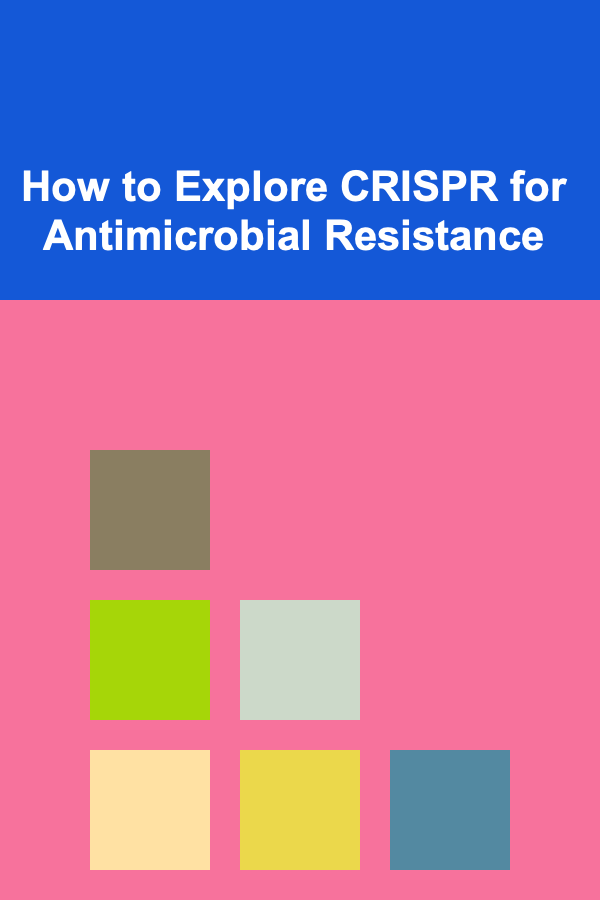 How to Explore CRISPR for Antimicrobial Resistance